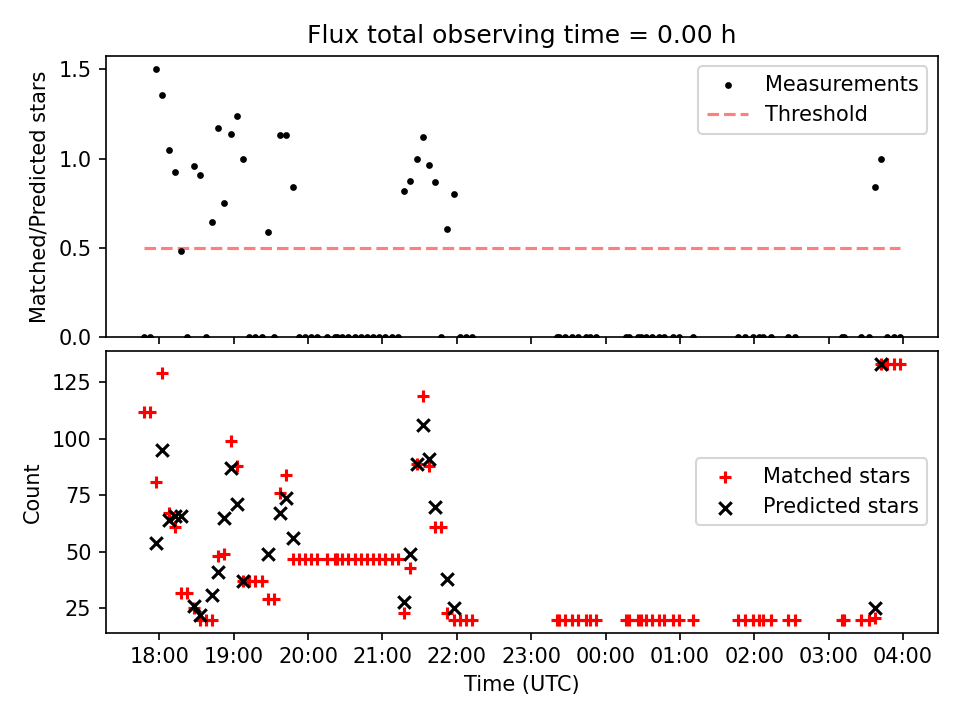 Flux total observing time = 0.00 h

Matched/Predicted stars

1.5
1.0
0.5
0.0

Measurements
Threshold

Count

125
100
75
50
25

Matched stars
Predicted stars

18:00
19:00
20:00
21:00
22:00
23:00
00:00
01:00
02:00
03:00
04:00

Time (UTC)